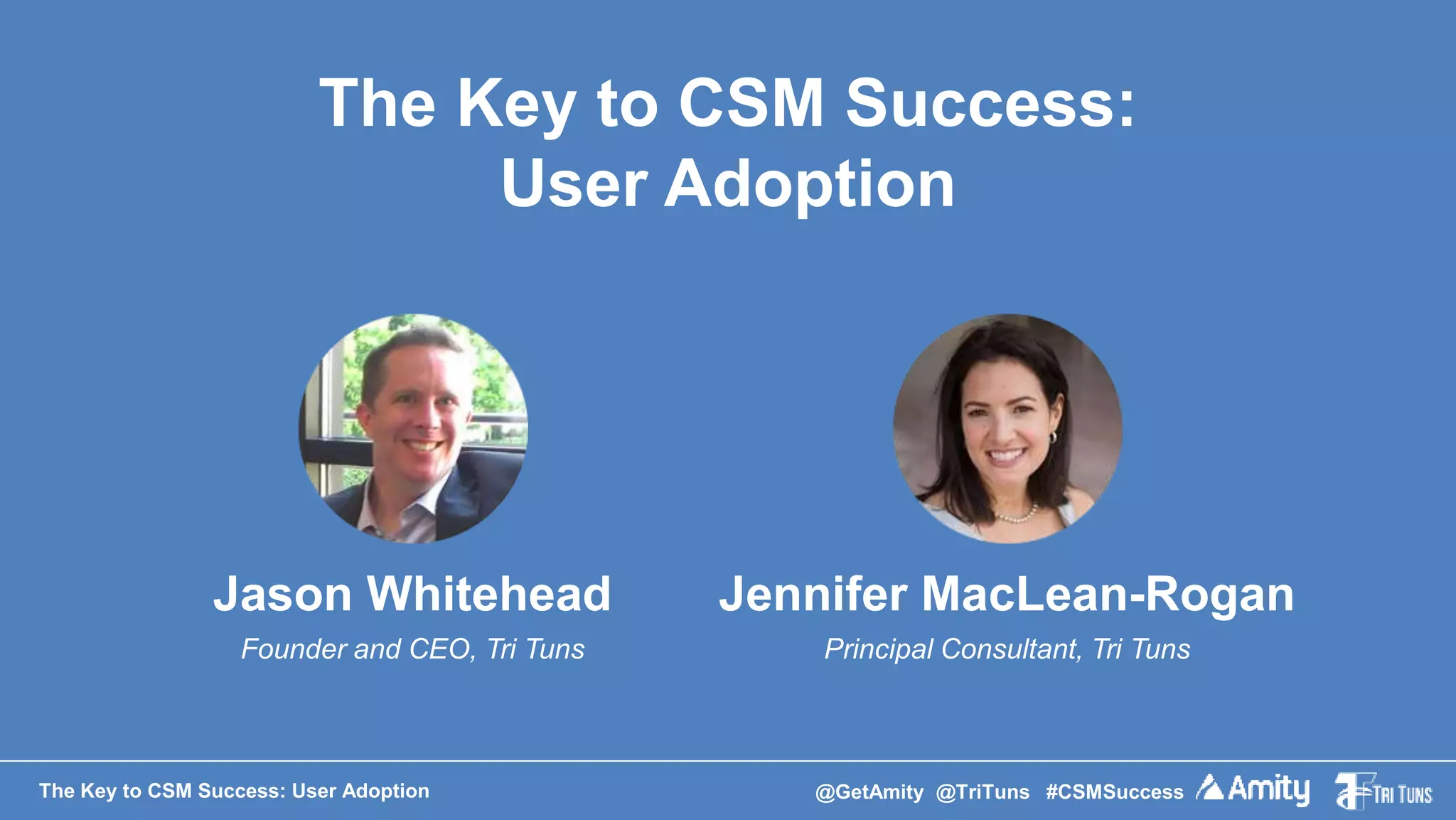 The Key to CSM Success: User Adoption

Jason Whitehead
Founder and CEO, Tri Tuns

Jennifer MacLean-Rogan
Principal Consultant, Tri Tuns

The Key to CSM Success: User Adoption

@GetAmity @TriTuns #CSMSuccess Amity TRI TUNS